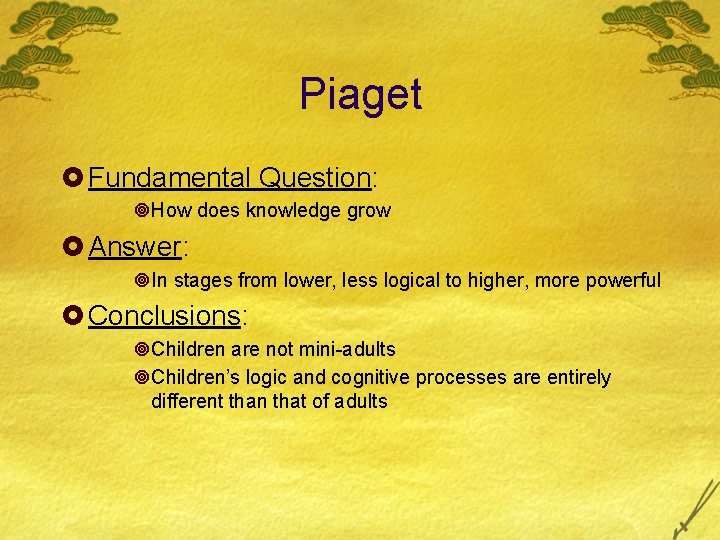 Piaget

Fundamental Question:

How does knowledge grow

Answer:

In stages from lower, less logical to higher, more powerful

Conclusions:

Children are not mini-adults

Children's logic and cognitive processes are entirely different than that of adults